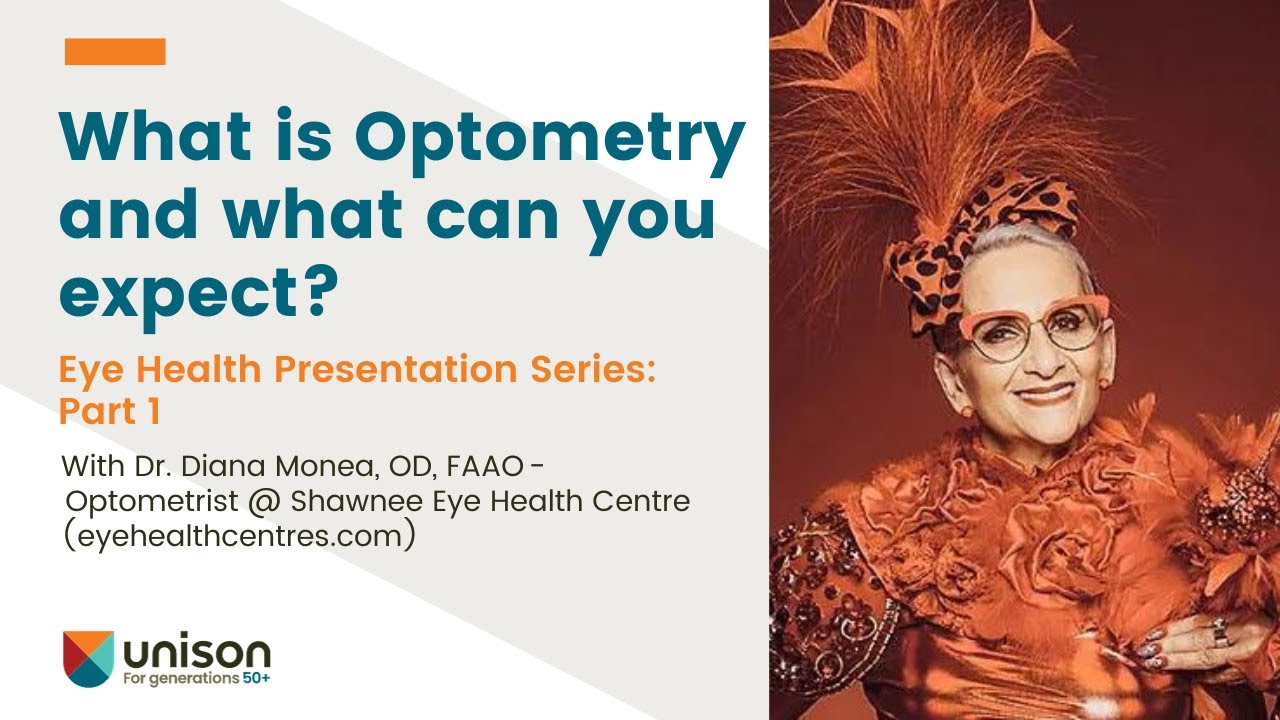 What is Optometry and what can you expect?

Eye Health Presentation Series: Part 1

With Dr. Diana Monea, OD, FAAO - Optometrist @ Shawnee Eye Health Centre (eyehealthcentres.com)

unison
For generations 50+